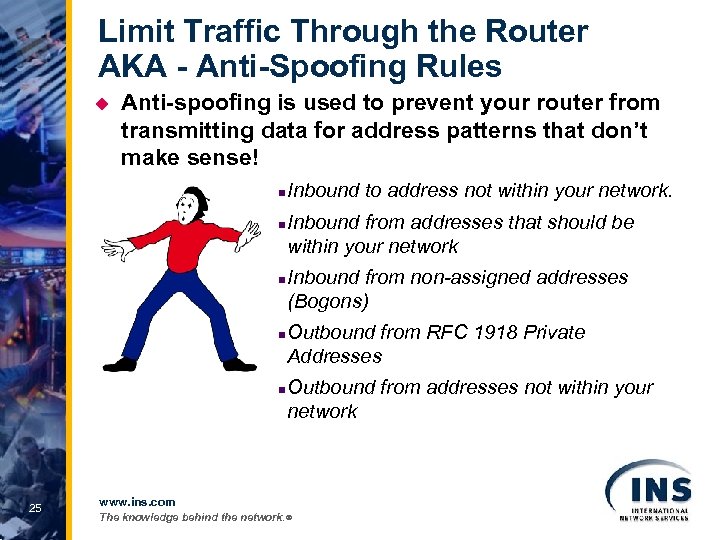 Limit Traffic Through the Router AKA - Anti-Spoofing Rules

Anti-spoofing is used to prevent your router from transmitting data for address patterns that don't make sense!

Inbound to address not within your network.

Inbound from addresses that should be within your network

Inbound from non-assigned addresses (Bogons)

Outbound from RFC 1918 Private Addresses

Outbound from addresses not within your network

25

www.ins.com
The knowledge behind the network.®

INS
INTERNATIONAL NETWORK SERVICES